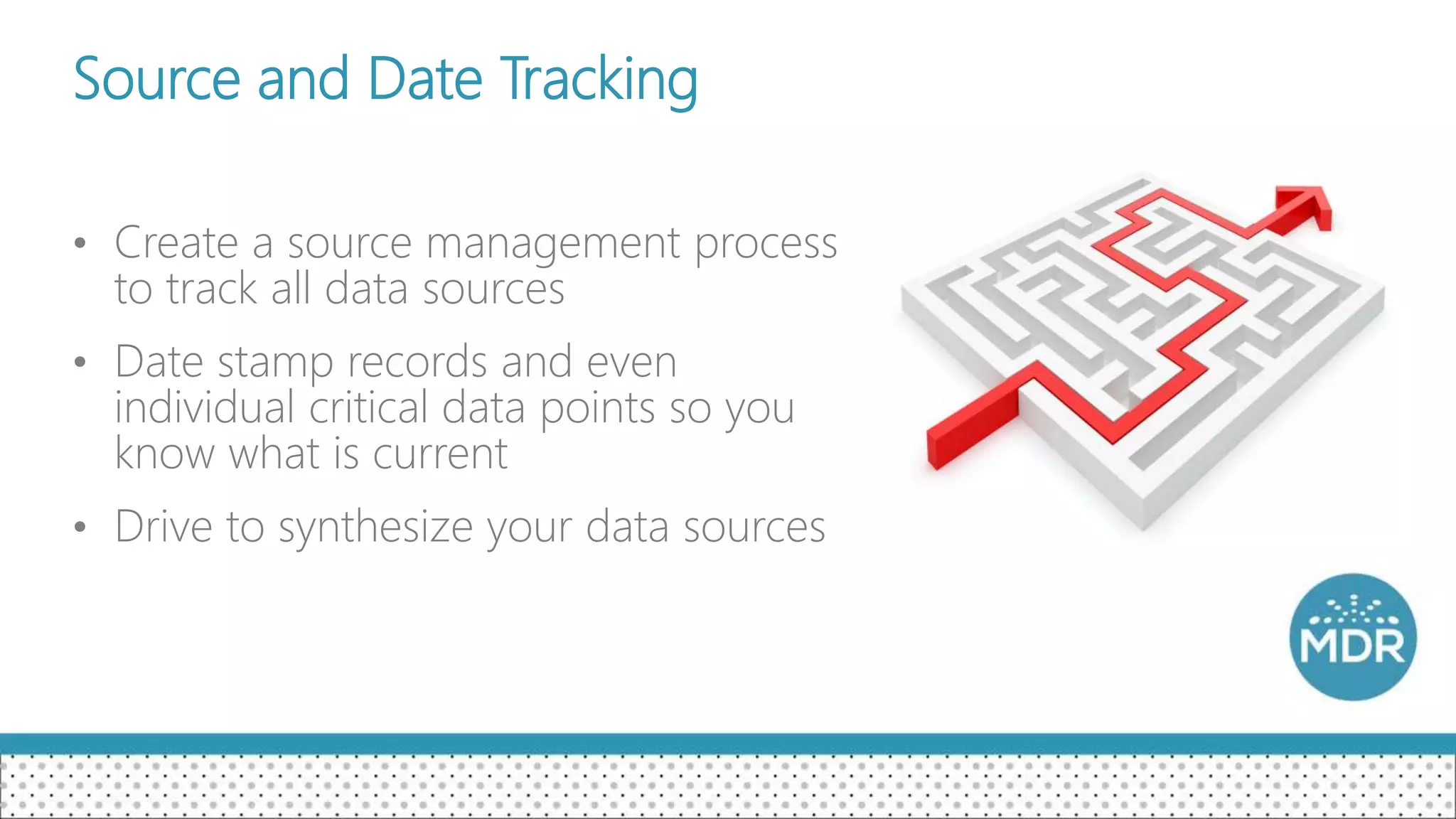 Source and Date Tracking

• Create a source management process to track all data sources

• Date stamp records and even individual critical data points so you know what is current

• Drive to synthesize your data sources

MDR